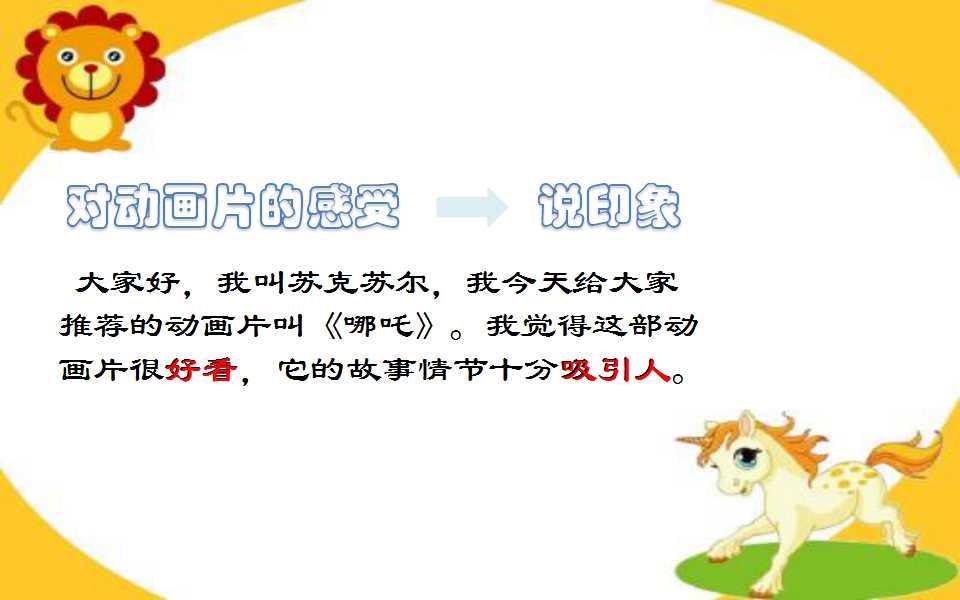 对动画片的感受 → 说印象

大家好，我叫苏克苏尔，我今天给大家推荐的动画片叫《哪吒》。我觉得这部动画片很好看，它的故事情节十分吸引人。